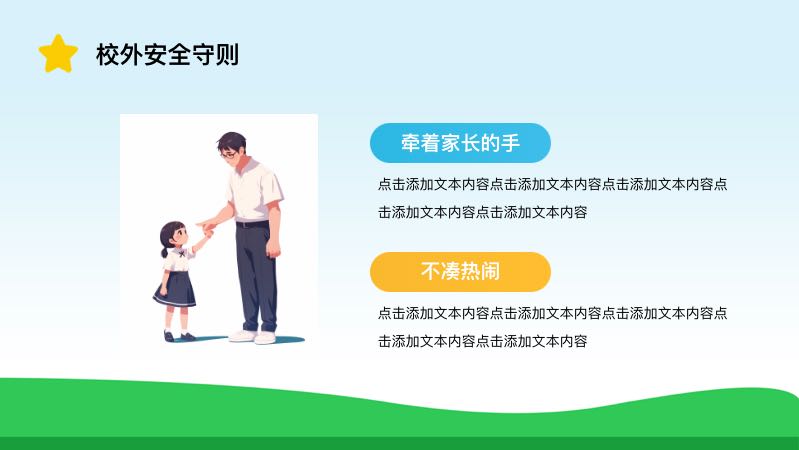 校外安全守则

牵着家长的手

点击添加文本内容点击添加文本内容点击添加文本内容点击添加文本内容点击添加文本内容

不凑热闹

点击添加文本内容点击添加文本内容点击添加文本内容点击添加文本内容点击添加文本内容